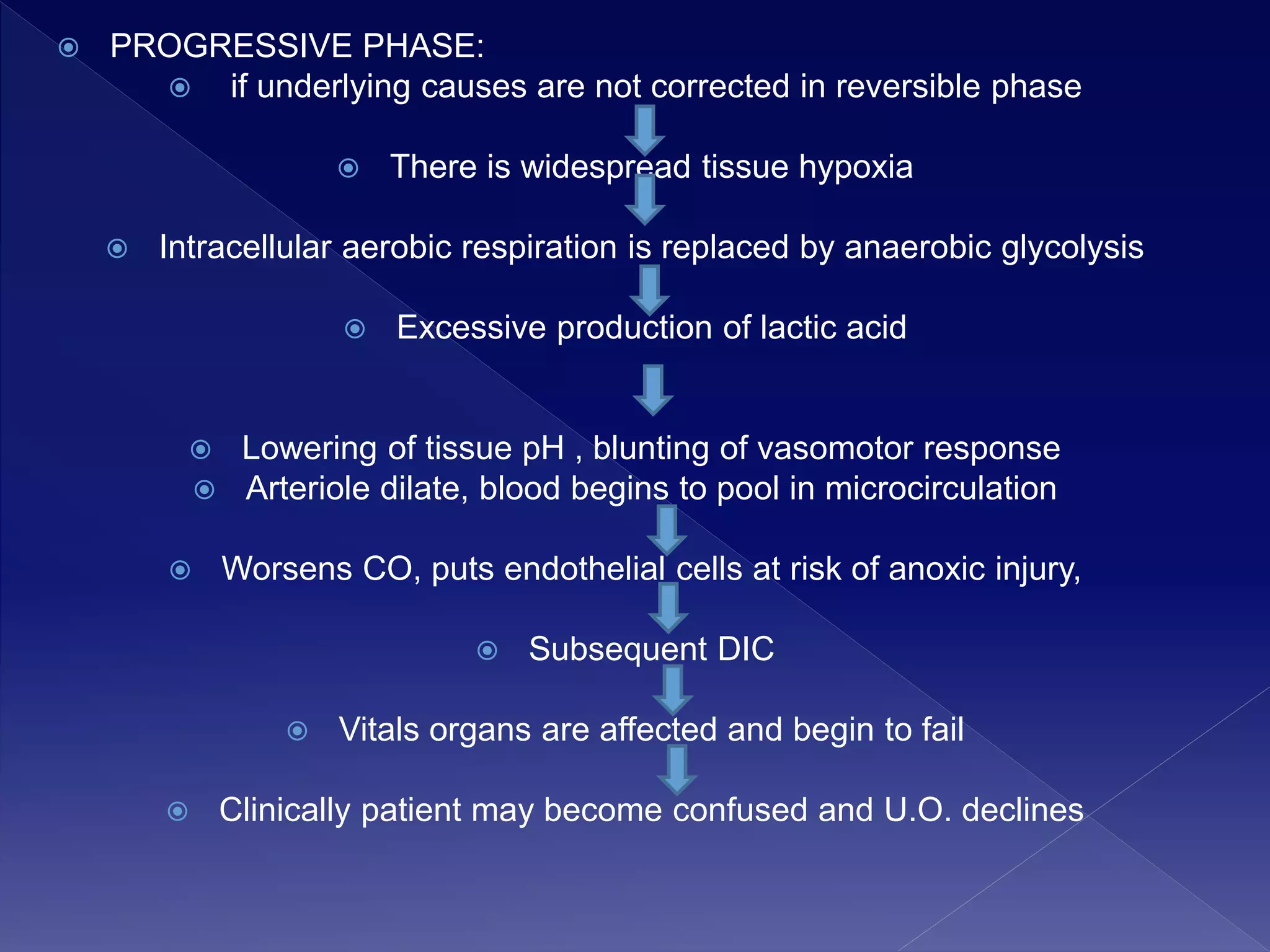 PROGRESSIVE PHASE:

if underlying causes are not corrected in reversible phase

There is widespread tissue hypoxia

Intracellular aerobic respiration is replaced by anaerobic glycolysis

Excessive production of lactic acid

Lowering of tissue pH , blunting of vasomotor response

Arteriole dilate, blood begins to pool in microcirculation

Worsens CO, puts endothelial cells at risk of anoxic injury,

Subsequent DIC

Vitals organs are affected and begin to fail

Clinically patient may become confused and U.O. declines